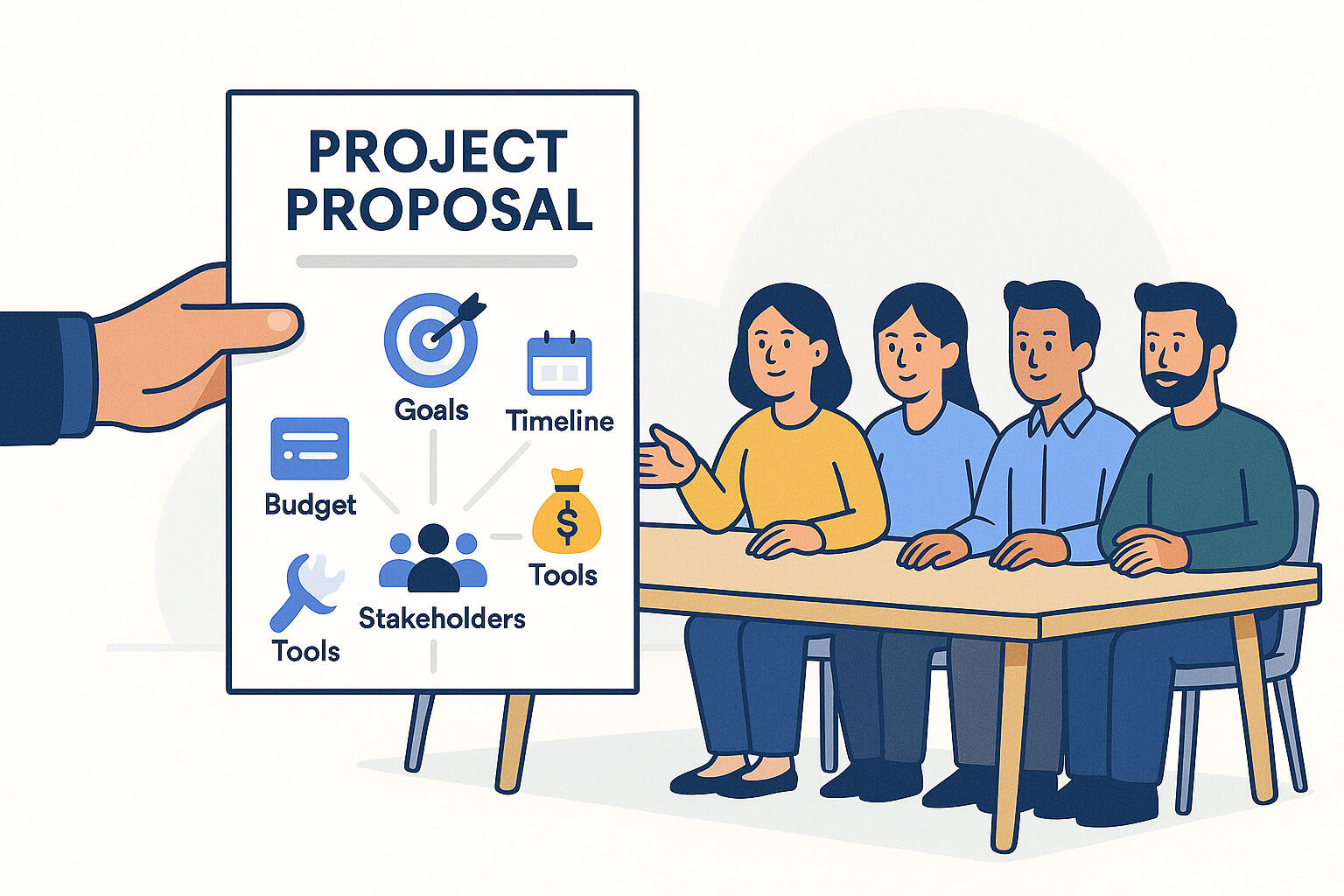 PROJECT PROPOSAL

Goals

Timeline

Budget

Tools

Stakeholders

Tools